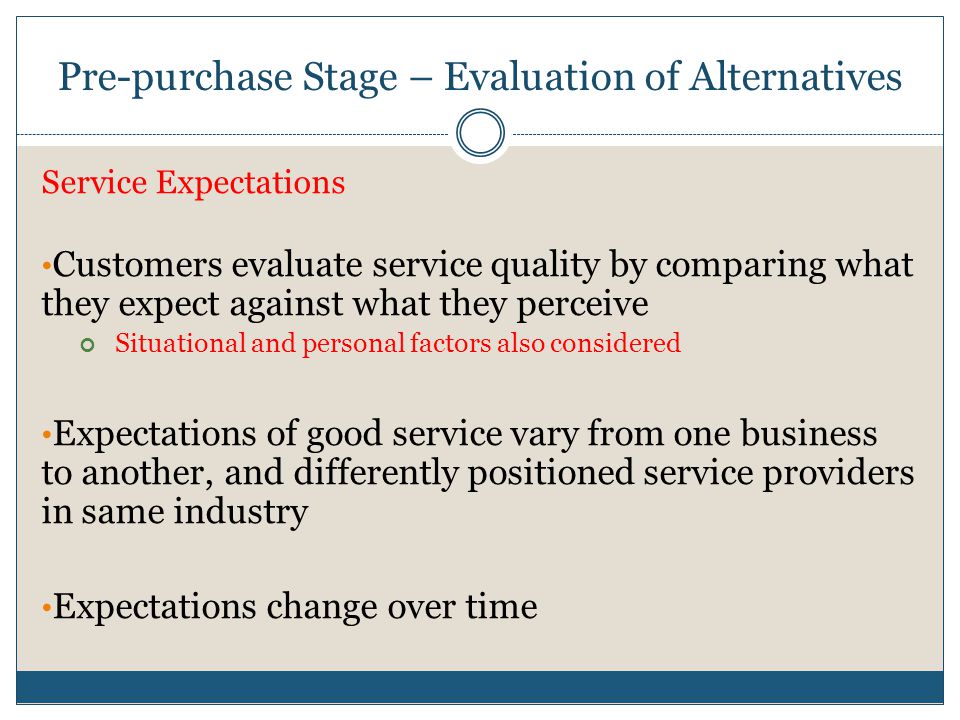 Pre-purchase Stage – Evaluation of Alternatives

Service Expectations

•Customers evaluate service quality by comparing what they expect against what they perceive

Situational and personal factors also considered

•Expectations of good service vary from one business to another, and differently positioned service providers in same industry

•Expectations change over time